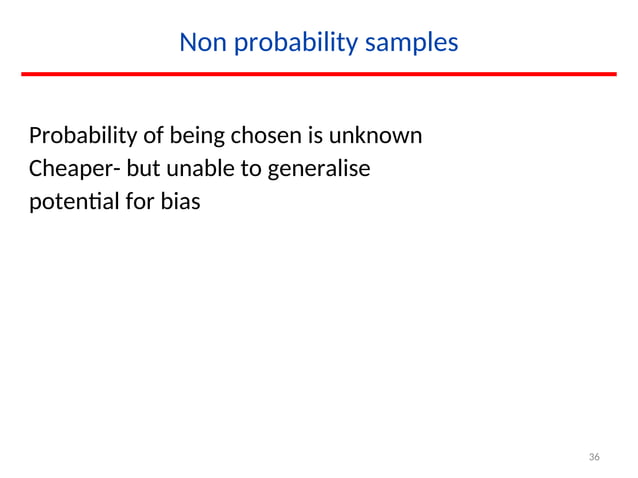 Non probability samples

Probability of being chosen is unknown
Cheaper- but unable to generalise
potential for bias

36